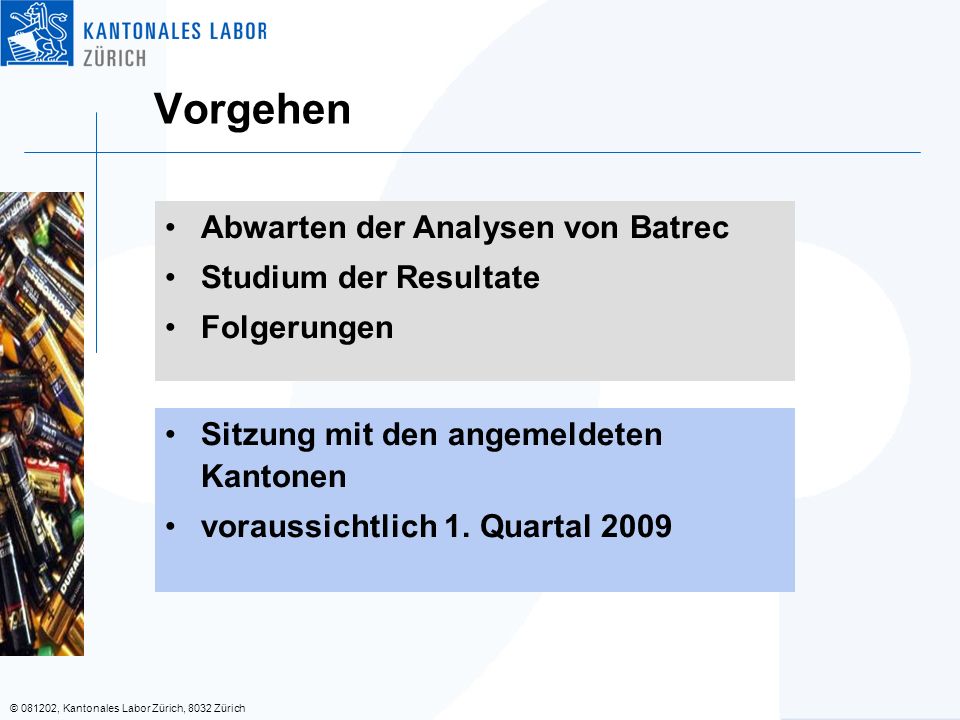 KANTONALES LABOR
ZÜRICH

Vorgehen

• Abwarten der Analysen von Batrec
• Studium der Resultate
• Folgerungen

• Sitzung mit den angemeldeten Kantonen
• voraussichtlich 1. Quartal 2009

© 081202, Kantonales Labor Zürich, 8032 Zürich